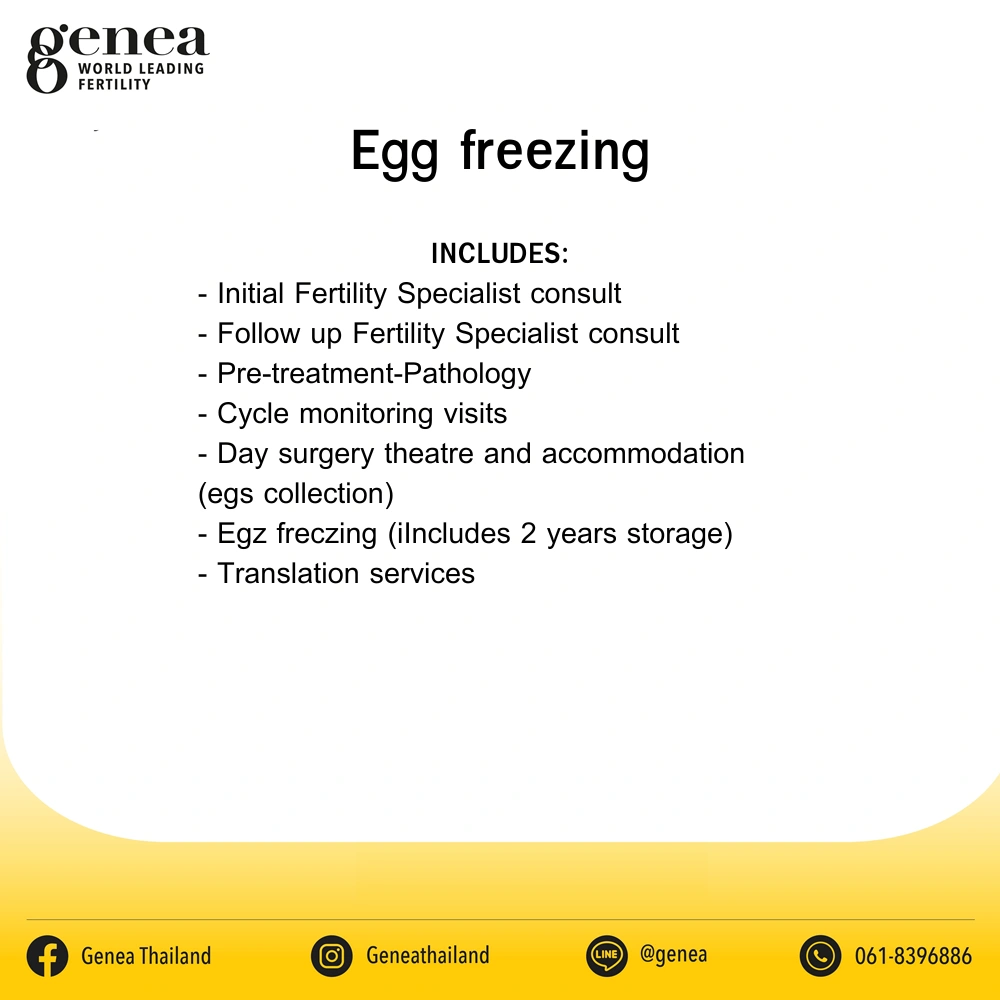 genea
WORLD LEADING FERTILITY

Egg freezing

INCLUDES:
- Initial Fertility Specialist consult
- Follow up Fertility Specialist consult
- Pre-treatment-Pathology
- Cycle monitoring visits
- Day surgery theatre and accommodation (egs collection)
- Egz freczing (iIncludes 2 years storage)
- Translation services

Genea Thailand
Geneathailand
LINE @genea
061-8396886